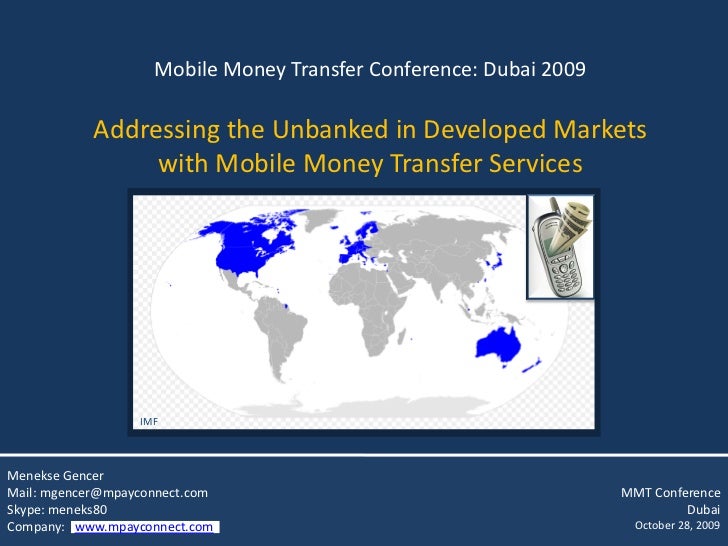 Mobile Money Transfer Conference: Dubai 2009

Addressing the Unbanked in Developed Markets with Mobile Money Transfer Services

IMF

Menekse Gencer
Mail: mgencer@mpayconnect.com
Skype: meneks80
Company: www.mpayconnect.com

MMT Conference
Dubai
October 28, 2009